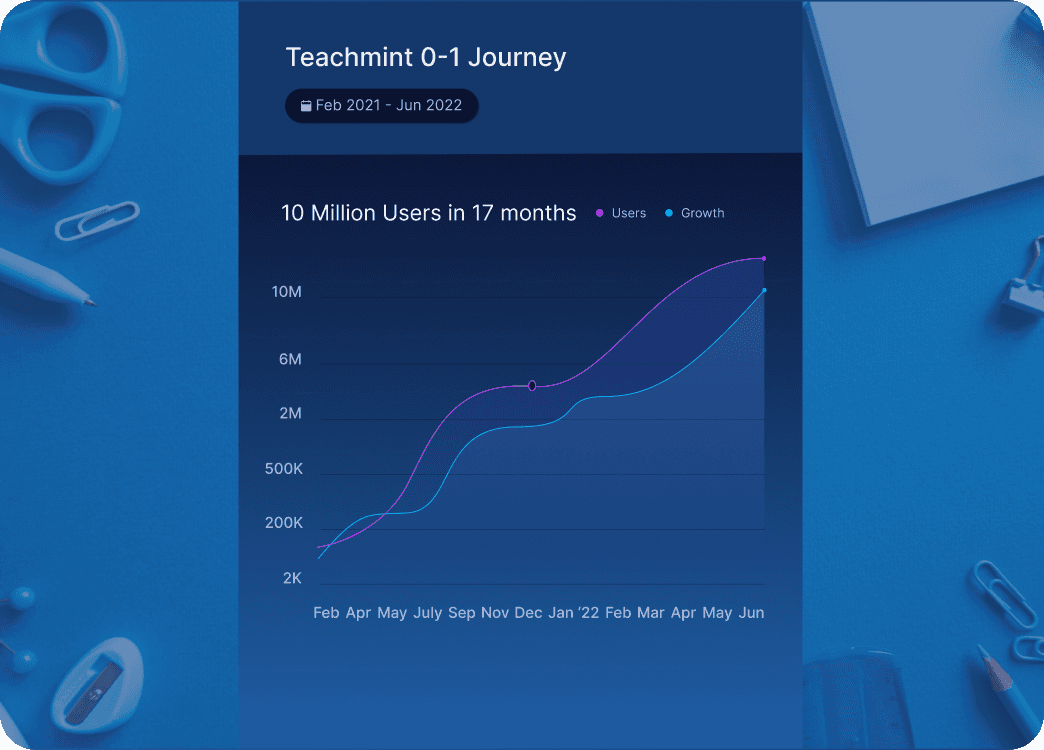 Teachmint 0-1 Journey

Feb 2021 - Jun 2022

10 Million Users in 17 months

Users Growth

10M
6M
2M
500K
200K
2K

Feb Apr May July Sep Nov Dec Jan '22 Feb Mar Apr May Jun